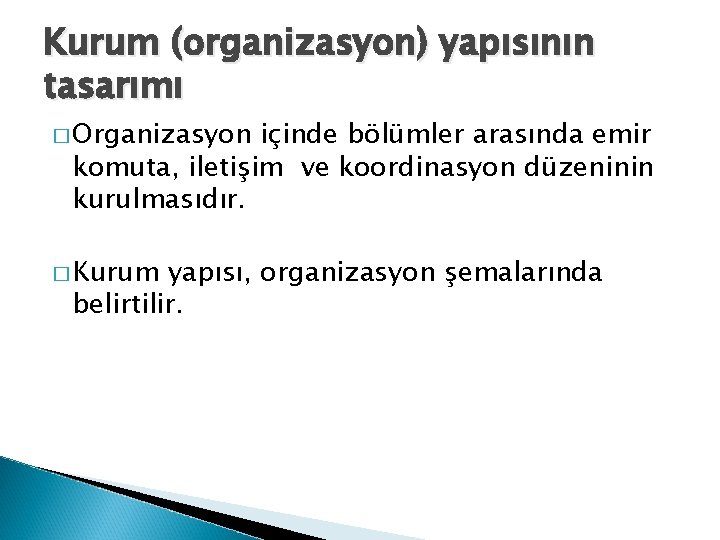 Kurum (organizasyon) yapısının tasarımı

□ Organizasyon içinde bölümler arasında emir komuta, iletişim ve koordinasyon düzeninin kurulmasıdır.

□ Kurum yapısı, organizasyon şemalarında belirtilir.